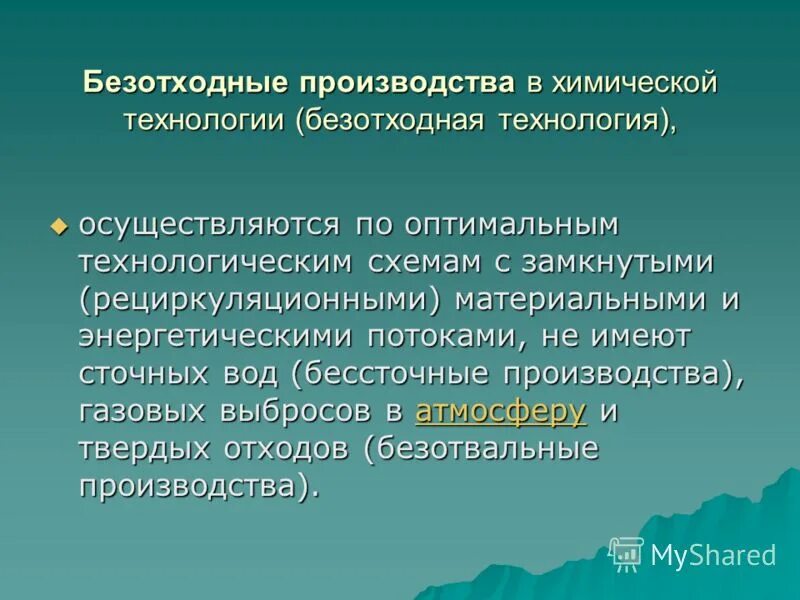 Безотходные производства в химической технологии (безотходная технология),

осуществляются по оптимальным технологическим схемам с замкнутыми (рециркуляционными) материальными и энергетическими потоками, не имеют сточных вод (бессточные производства), газовых выбросов в атмосферу и твердых отходов (безотвальные производства).

MyShared